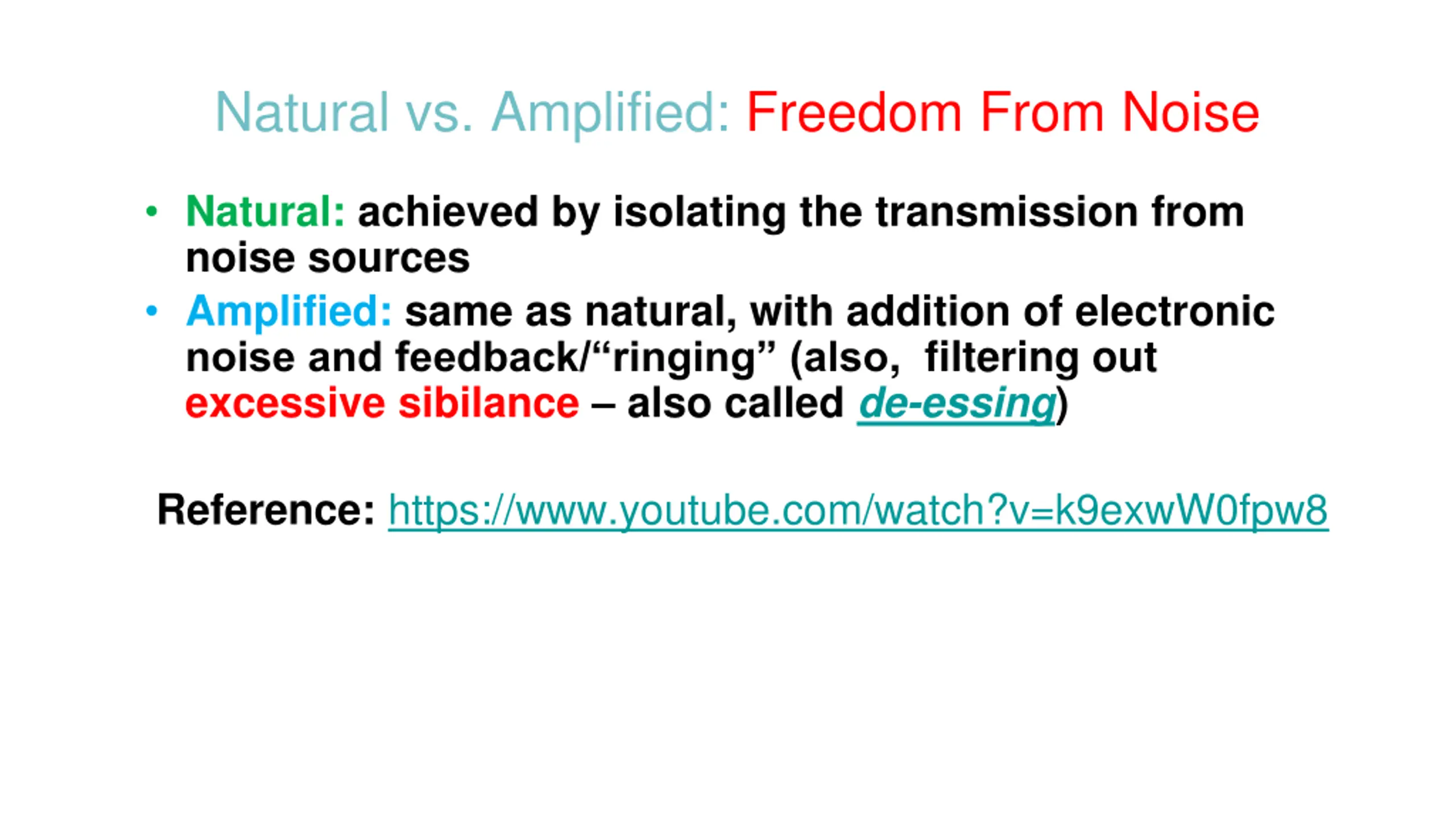 Natural vs. Amplified: Freedom From Noise

• Natural: achieved by isolating the transmission from noise sources
• Amplified: same as natural, with addition of electronic noise and feedback/“ringing” (also, filtering out excessive sibilance – also called de-essing)

Reference: https://www.youtube.com/watch?v=k9exwW0fpw8